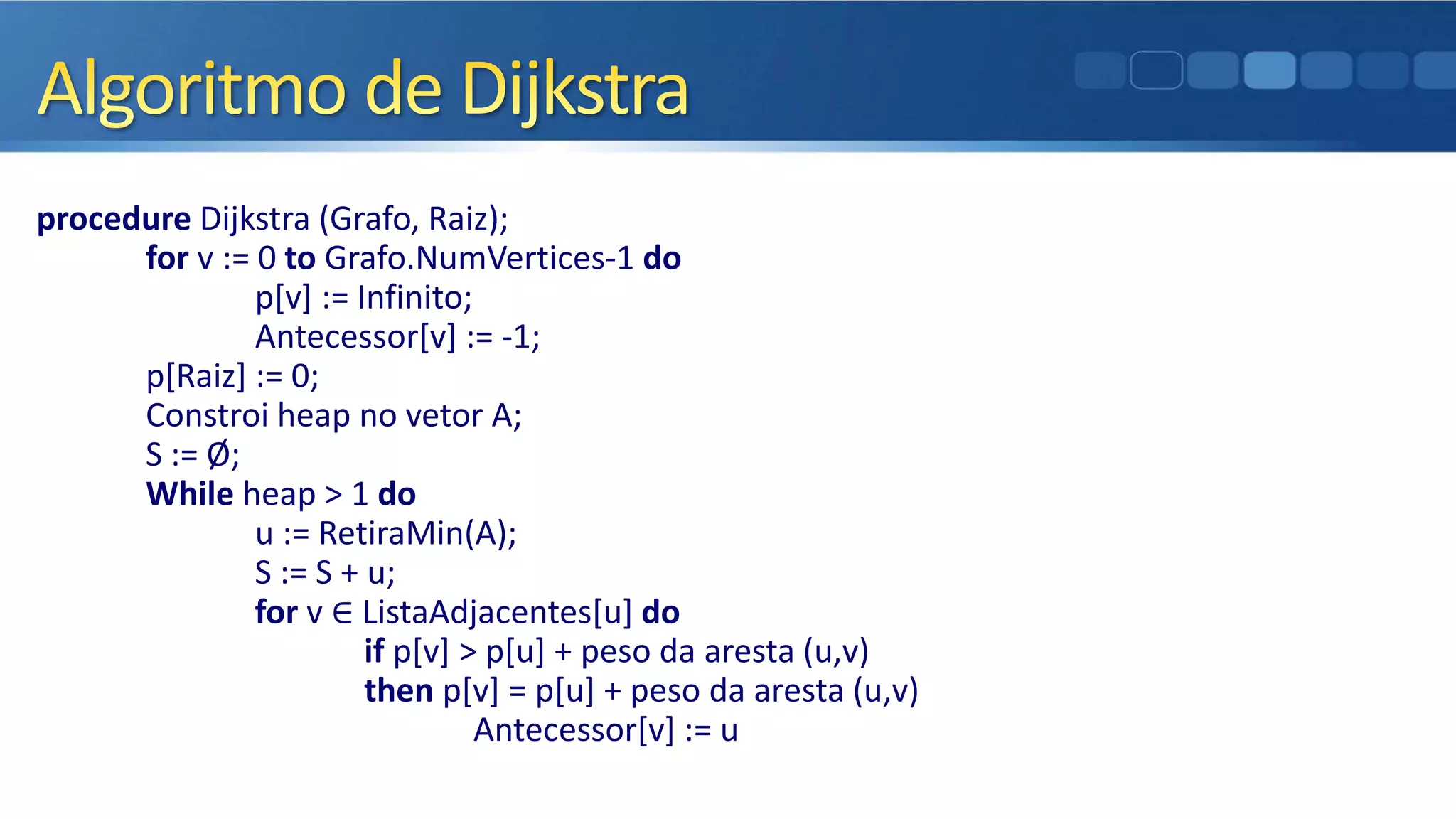 Algoritmo de Dijkstra

procedure Dijkstra (Grafo, Raiz);
for v := 0 to Grafo.NumVertices-1 do
p[v] := Infinito;
Antecessor[v] := -1;
p[Raiz] := 0;
Constroi heap no vetor A;
S := Ø;
While heap > 1 do
u := RetiraMin(A);
S := S + u;
for v ∈ ListaAdjacentes[u] do
if p[v] > p[u] + peso da aresta (u,v)
then p[v] = p[u] + peso da aresta (u,v)
Antecessor[v] := u